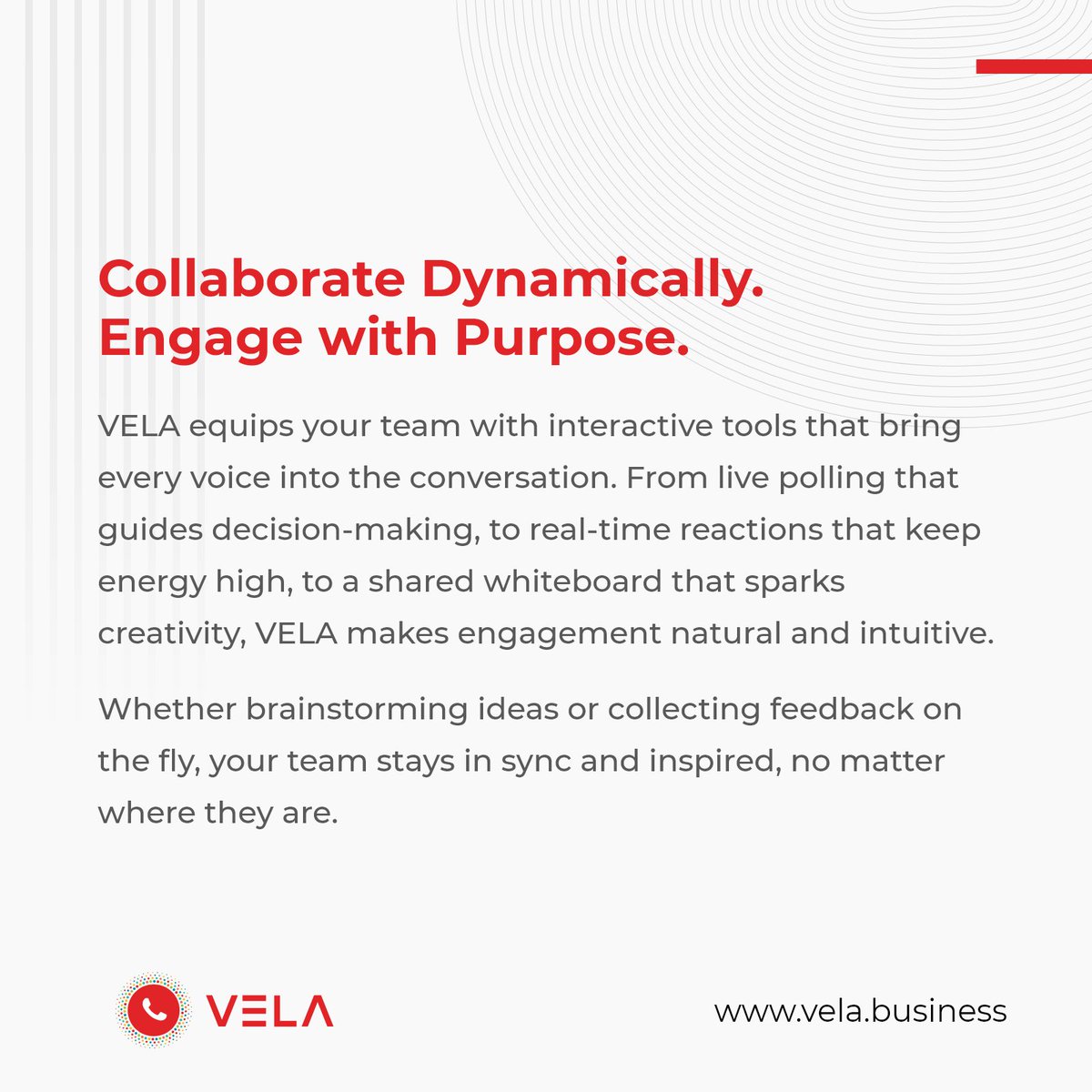 Collaborate Dynamically.
Engage with Purpose.

VELA equips your team with interactive tools that bring every voice into the conversation. From live polling that guides decision-making, to real-time reactions that keep energy high, to a shared whiteboard that sparks creativity, VELA makes engagement natural and intuitive.

Whether brainstorming ideas or collecting feedback on the fly, your team stays in sync and inspired, no matter where they are.

VELA

www.vela.business